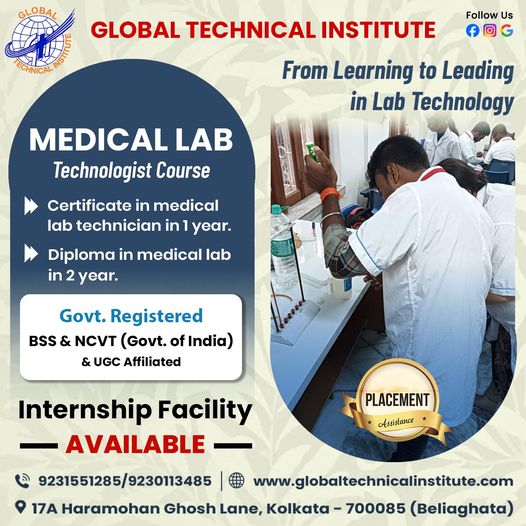 GLOBAL TECHNICAL INSTITUTE

GLOBAL TECHNICAL INSTITUTE

Follow Us

From Learning to Leading in Lab Technology

MEDICAL LAB
Technologist Course

Certificate in medical lab technician in 1 year.

Diploma in medical lab in 2 year.

Govt. Registered
BSS & NCVT (Govt. of India)
& UGC Affiliated

Internship Facility
— AVAILABLE —

PLACEMENT
Assistance

9231551285/9230113485 | www.globaltechnicalinstitute.com

17A Haramohan Ghosh Lane, Kolkata - 700085 (Beliaghata)